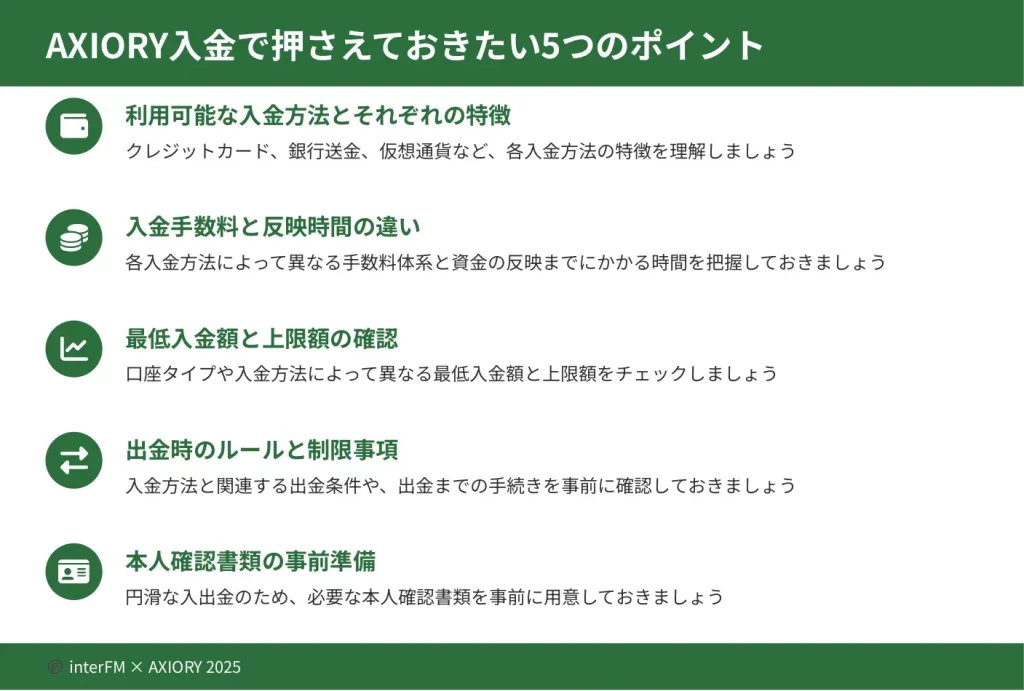 AXIORY入金で押さえておきたい5つのポイント

利用可能な入金方法とそれぞれの特徴
クレジットカード、銀行送金、仮想通貨など、各入金方法の特徴を理解しましょう

入金手数料と反映時間の違い
各入金方法によって異なる手数料体系と資金の反映までにかかる時間を把握しておきましょう

最低入金額と上限額の確認
口座タイプや入金方法によって異なる最低入金額と上限額をチェックしましょう

出金時のルールと制限事項
入金方法と関連する出金条件や、出金までの手続きを事前に確認しておきましょう

本人確認書類の事前準備
円滑な入出金のため、必要な本人確認書類を事前に用意しておきましょう

© interFM × AXIORY 2025